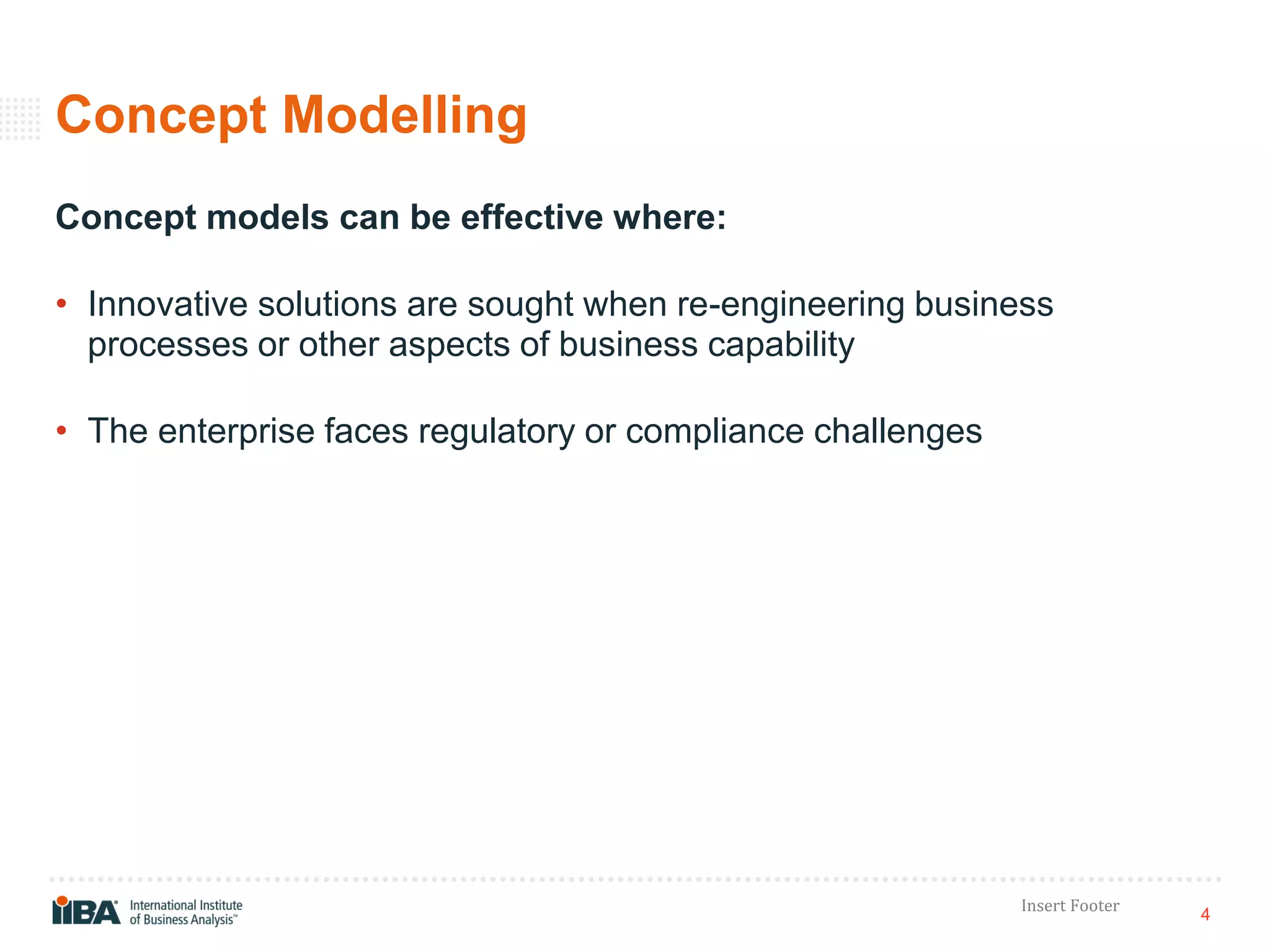 Concept Modelling

Concept models can be effective where:

• Innovative solutions are sought when re-engineering business processes or other aspects of business capability

• The enterprise faces regulatory or compliance challenges

IIBA® International Institute of Business Analysis™

Insert Footer

4